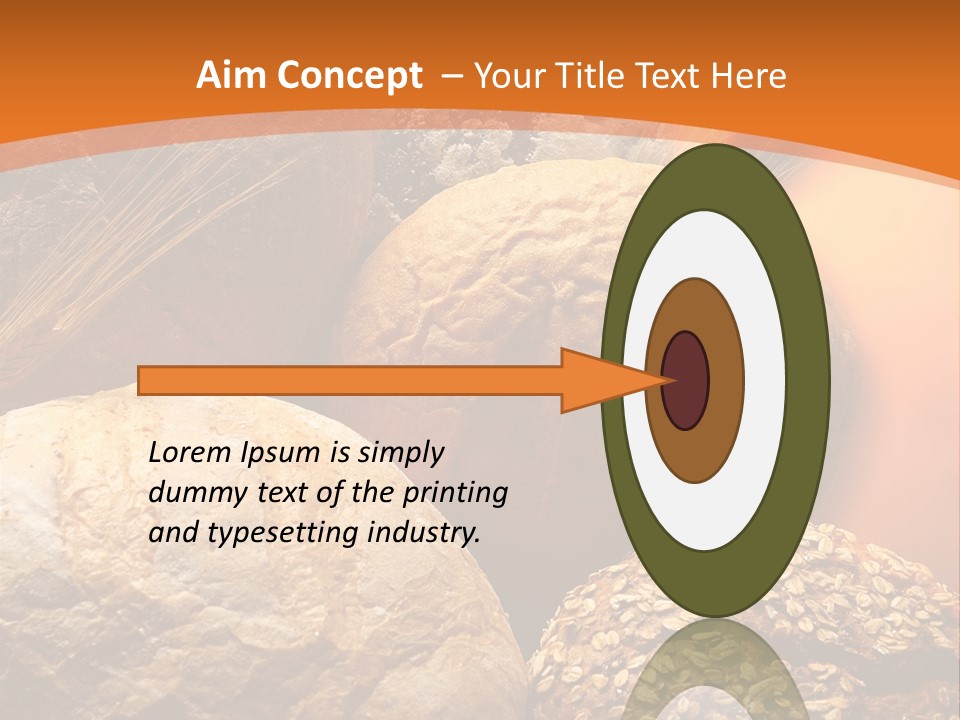 Aim Concept – Your Title Text Here

Lorem Ipsum is simply dummy text of the printing and typesetting industry.